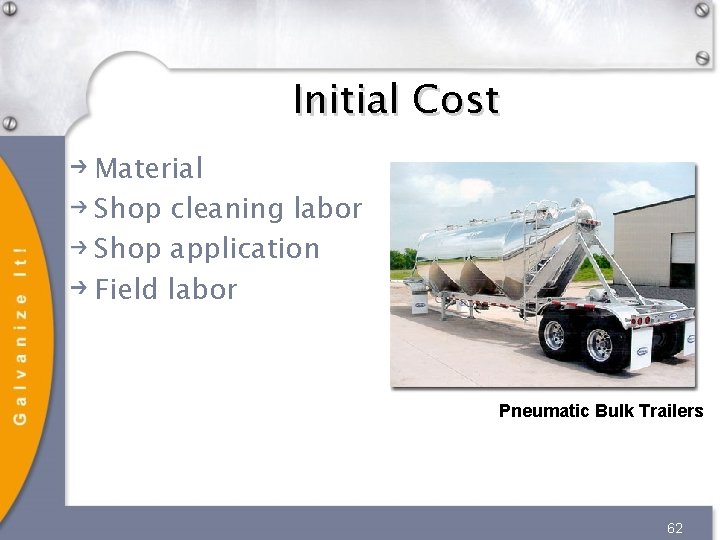 Initial Cost

→ Material
→ Shop cleaning labor
→ Shop application
→ Field labor

Pneumatic Bulk Trailers

Galvanize It!

62